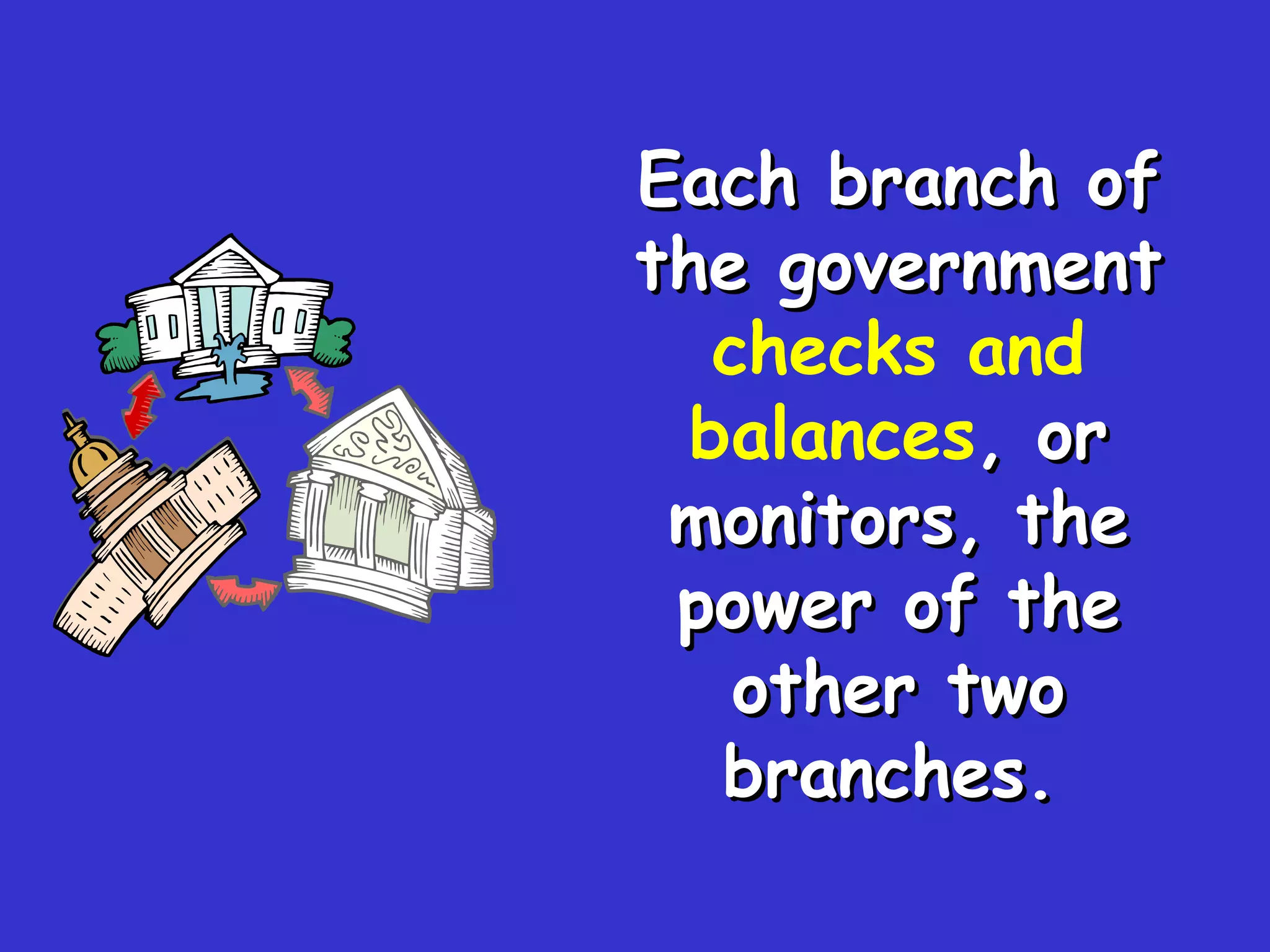 Each branch of the government checks and balances, or monitors, the power of the other two branches.